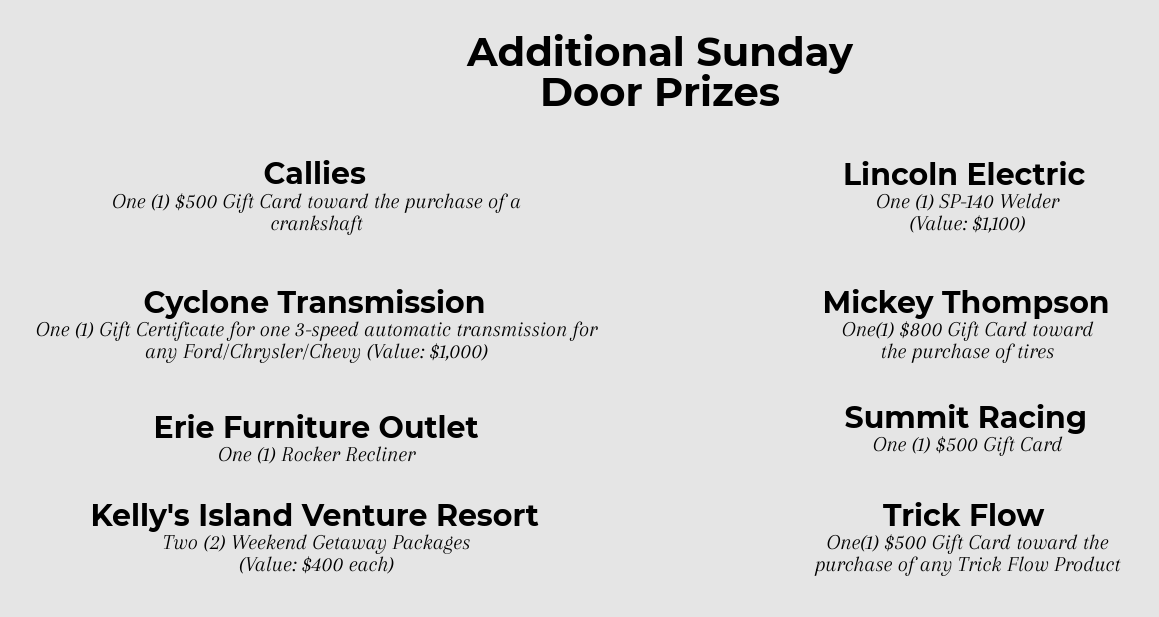 Additional Sunday Door Prizes

Callies
One (1) $500 Gift Card toward the purchase of a crankshaft

Cyclone Transmission
One (1) Gift Certificate for one 3-speed automatic transmission for any Ford/Chrysler/Chevy (Value: $1,000)

Erie Furniture Outlet
One (1) Rocker Recliner

Kelly's Island Venture Resort
Two (2) Weekend Getaway Packages
(Value: $400 each)

Lincoln Electric
One (1) SP-140 Welder
(Value: $1,100)

Mickey Thompson
One(1) $800 Gift Card toward the purchase of tires

Summit Racing
One (1) $500 Gift Card

Trick Flow
One(1) $500 Gift Card toward the purchase of any Trick Flow Product